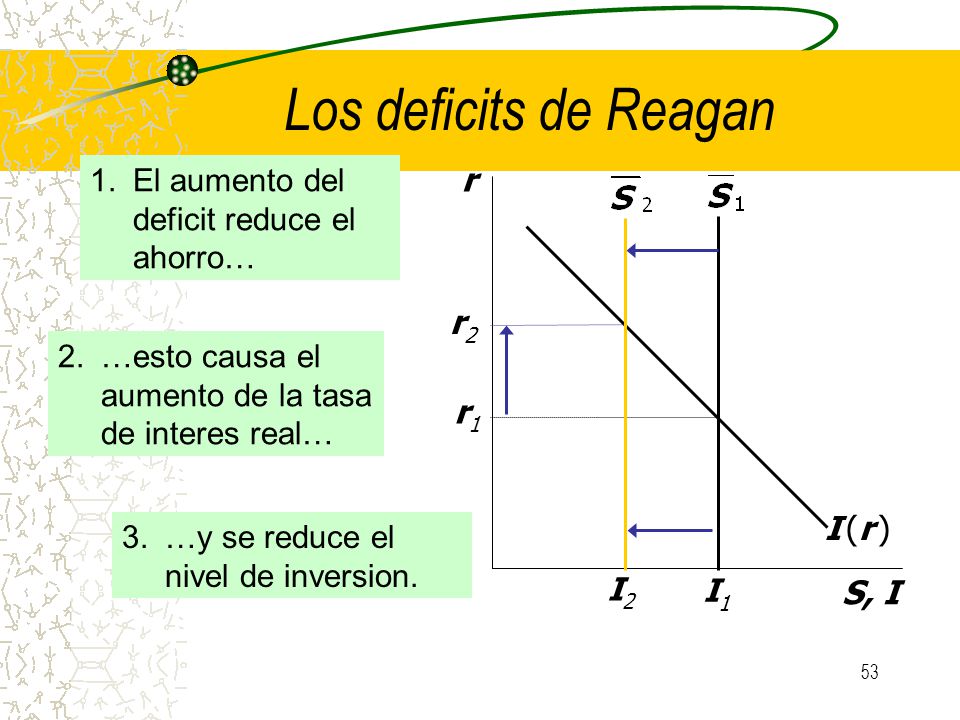 Los deficits de Reagan

1. El aumento del deficit reduce el ahorro…

2. …esto causa el aumento de la tasa de interes real…

3. …y se reduce el nivel de inversion.

$r$

$\overline{S}_2$

$\overline{S}_1$

$r_2$

$r_1$

$I(r)$

$I_2$

$I_1$

$S, I$

53